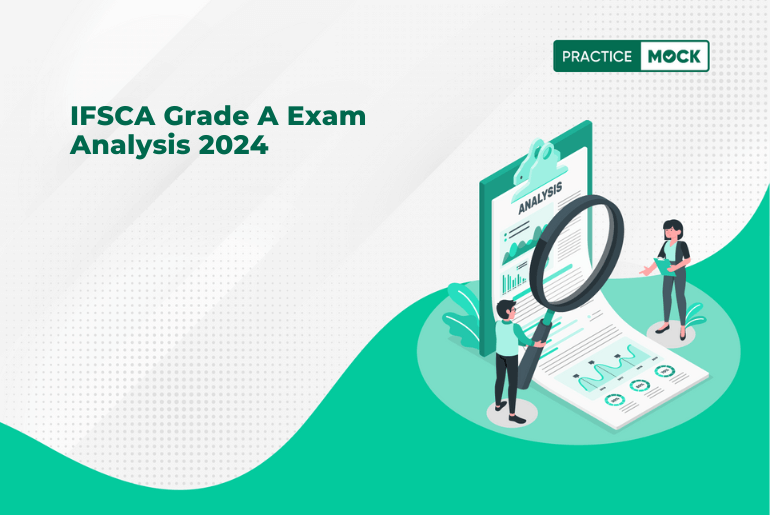 PRACTICE MOCK

IFSCA Grade A Exam Analysis 2024

ANALYSIS